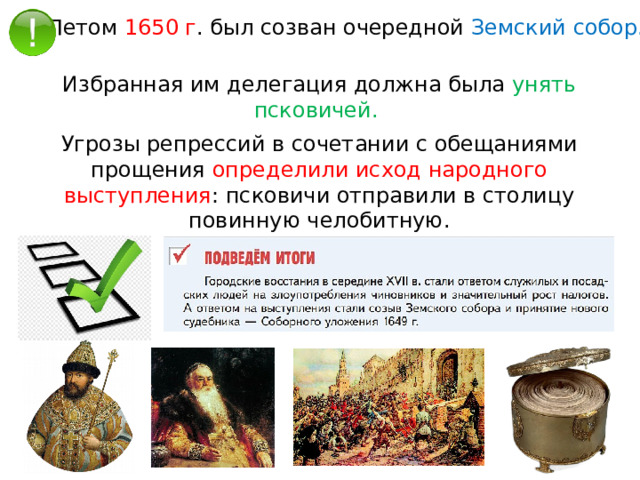 !

Летом 1650 г. был созван очередной Земский собор.

Избранная им делегация должна была унять псковичей.

Угрозы репрессий в сочетании с обещаниями прощения определили исход народного выступления: псковичи отправили в столицу повинную челобитную.

ПОДВЕДЁМ ИТОГИ

Городские восстания в середине XVII в. стали ответом служилых и посадских людей на злоупотребления чиновников и значительный рост налогов. А ответом на выступления стали созыв Земского собора и принятие нового судебника — Соборного уложения 1649 г.